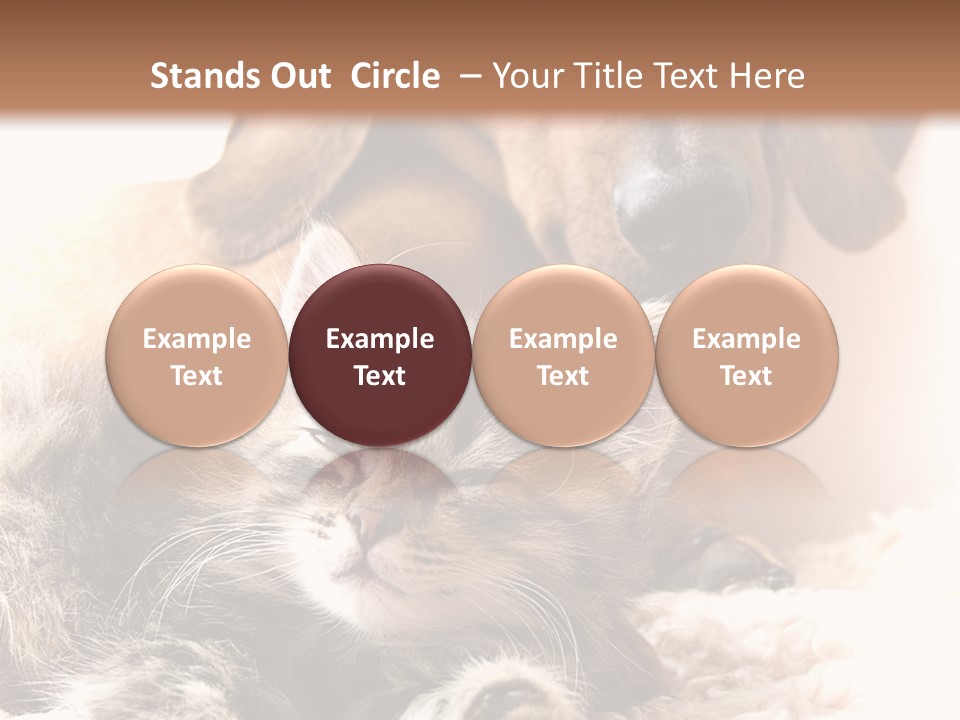 Stands Out Circle – Your Title Text Here

Example Text

Example Text

Example Text

Example Text